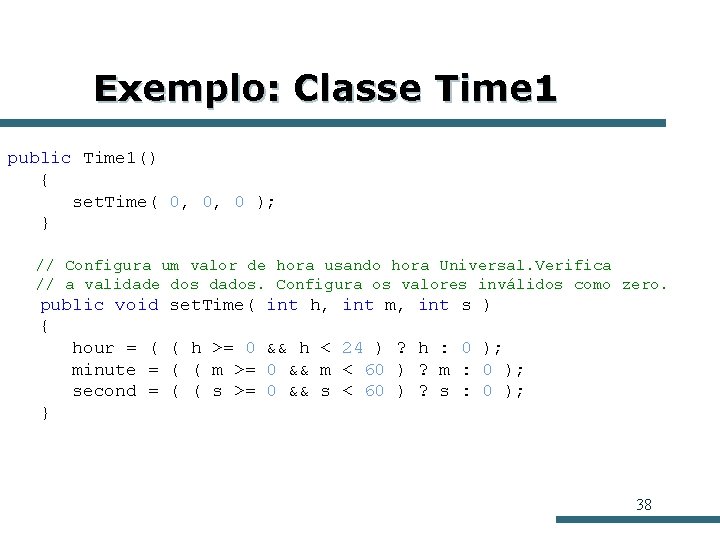 Exemplo: Classe Time1

public Time1()
   {
      setTime( 0, 0, 0 );
   }

   // Configura um valor de hora usando hora Universal.Verifica
   // a validade dos dados. Configura os valores inválidos como zero.
   public void setTime( int h, int m, int s )
   {
      hour = ( ( h >= 0 && h < 24 ) ? h : 0 );
      minute = ( ( m >= 0 && m < 60 ) ? m : 0 );
      second = ( ( s >= 0 && s < 60 ) ? s : 0 );
   }

38